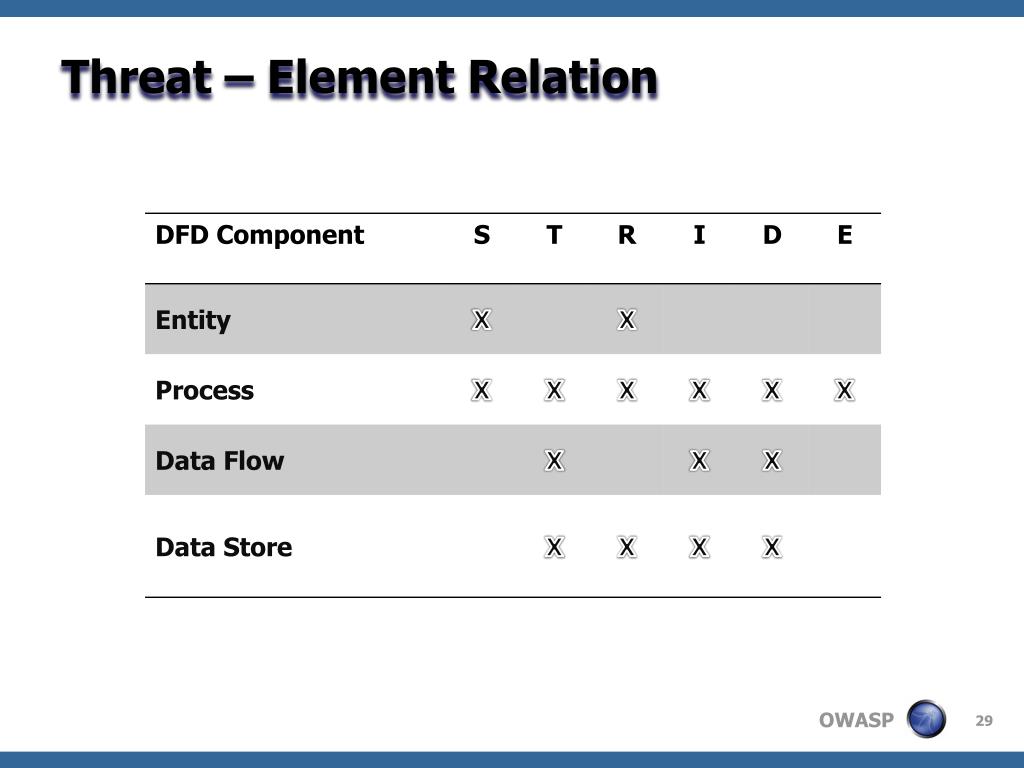 Threat – Element Relation

| DFD Component | S | T | R | I | D | E |
|---|---|---|---|---|---|---|
| Entity | X |  | X |  |  |  |
| Process | X | X | X | X | X | X |
| Data Flow |  | X |  | X | X |  |
| Data Store |  | X | X | X | X |  |

OWASP

29